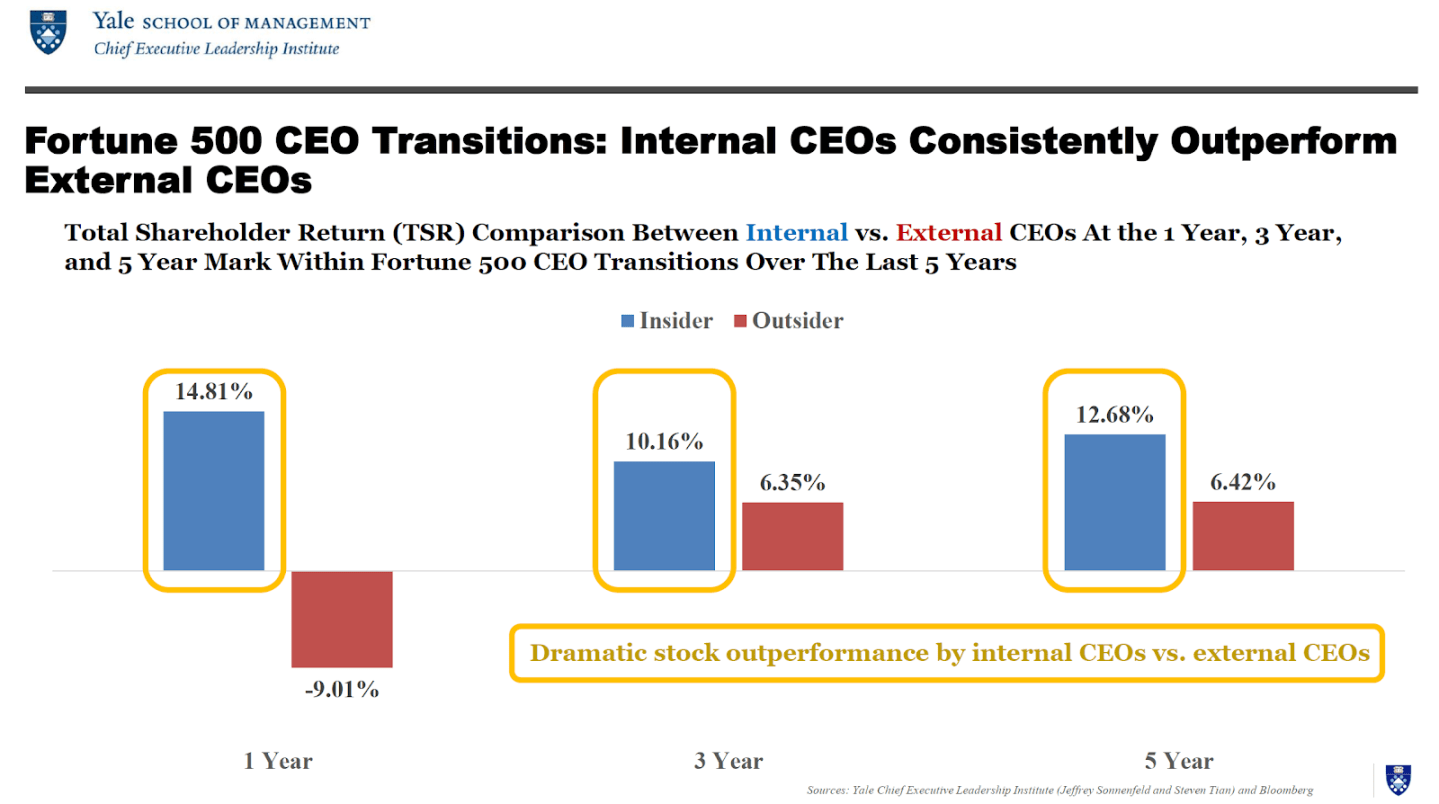 Yale SCHOOL OF MANAGEMENT
Chief Executive Leadership Institute

Fortune 500 CEO Transitions: Internal CEOs Consistently Outperform External CEOs

Total Shareholder Return (TSR) Comparison Between Internal vs. External CEOs At the 1 Year, 3 Year, and 5 Year Mark Within Fortune 500 CEO Transitions Over The Last 5 Years

Insider Outsider

14.81%
-9.01%
10.16%
6.35%
12.68%
6.42%

Dramatic stock outperformance by internal CEOs vs. external CEOs

1 Year
3 Year
5 Year

Sources: Yale Chief Executive Leadership Institute (Jeffrey Sonnenfeld and Steven Tian) and Bloomberg